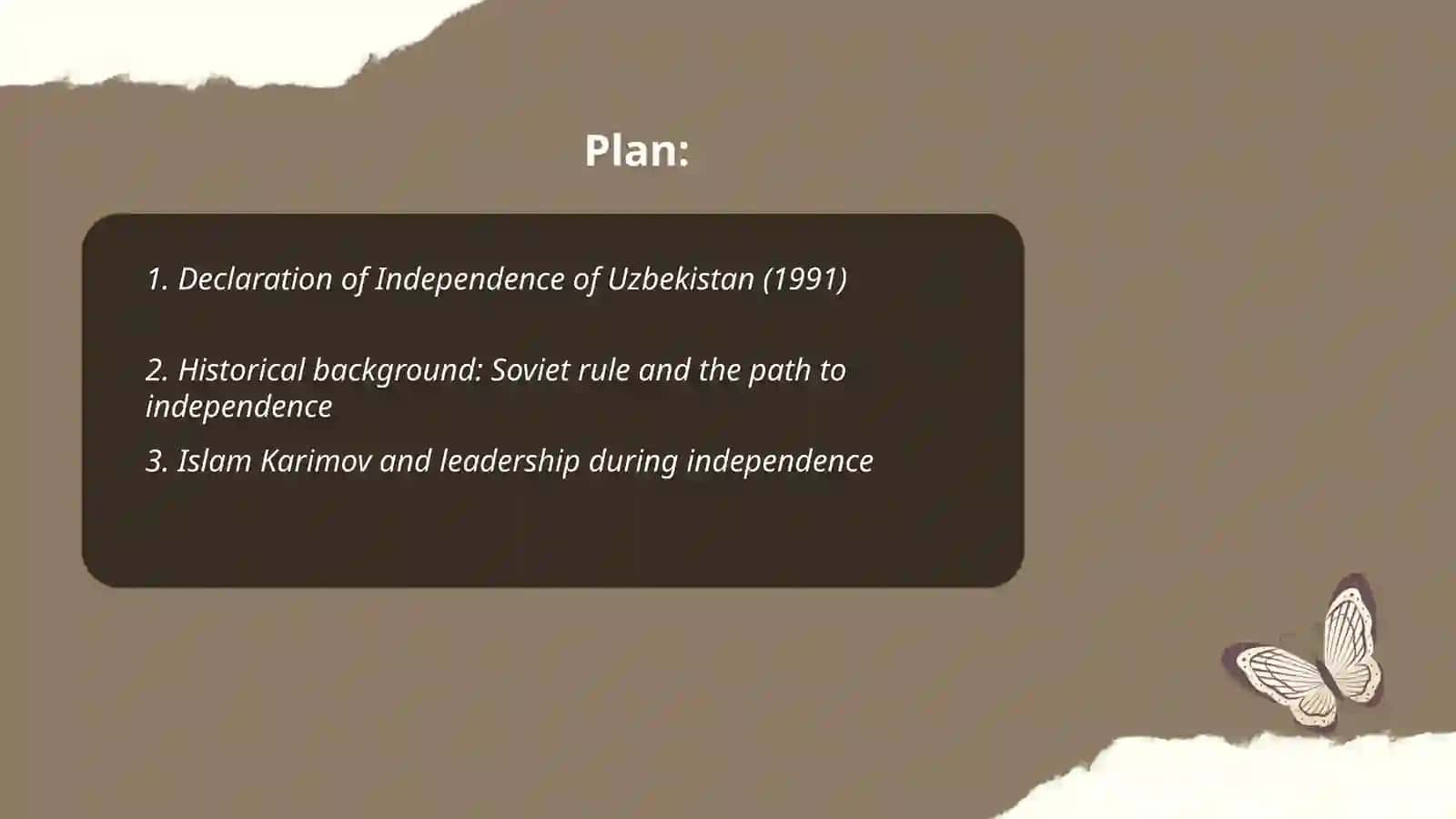 Plan:

1. Declaration of Independence of Uzbekistan (1991)

2. Historical background: Soviet rule and the path to independence

3. Islam Karimov and leadership during independence